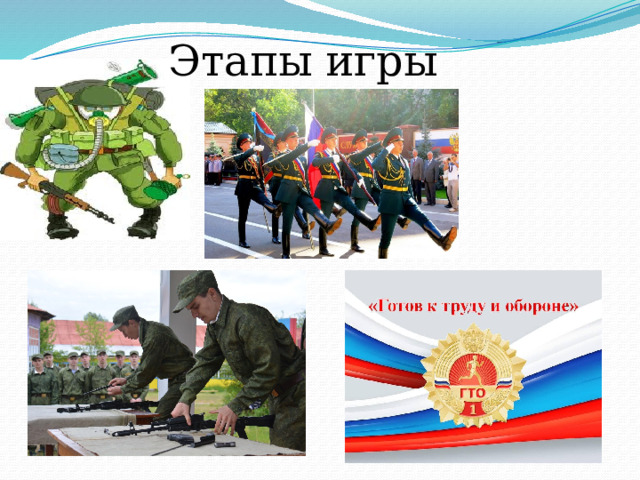 Этапы игры

«Готов к труду и обороне»

ГТО
1